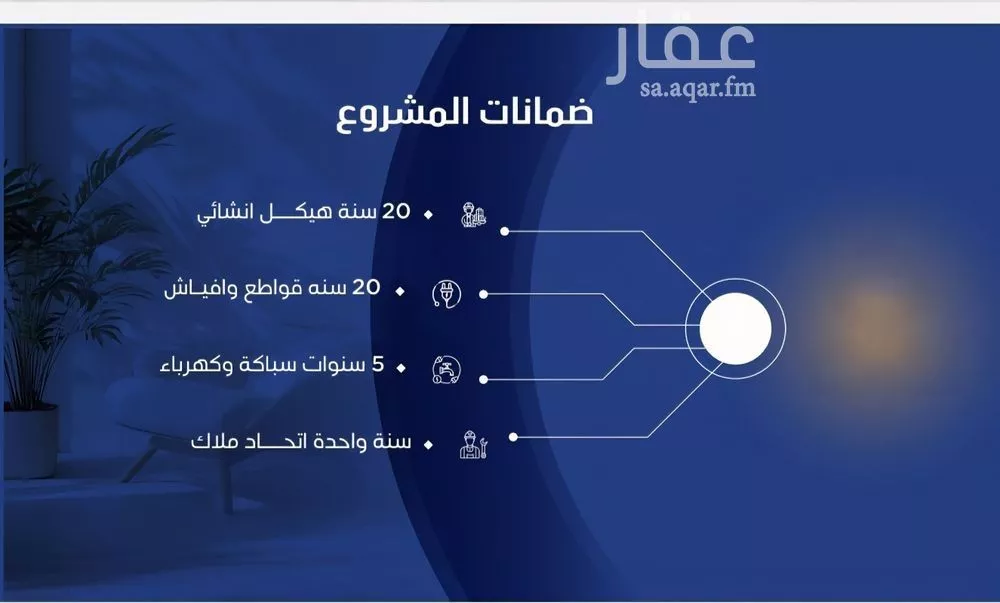 عقار
sa.aqar.fm

ضمانات المشروع

20 سنة هيكل انشائي

20 سنه قواطع وافياش

5 سنوات سباكة وكهرباء

سنة واحدة اتحاد ملاك